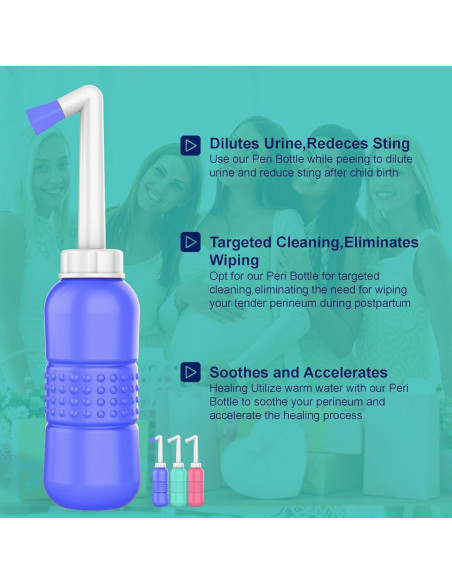 Dilutes Urine,Redeces Sting
Use our Peri Bottle while peeing to dilute urine and reduce sting after child birth

Targeted Cleaning,Eliminates Wiping
Opt for our Peri Bottle for targeted cleaning,eliminating the need for wiping your tender perineum during postpartum

Soothes and Accelerates
Healing Utilize warm water with our Peri Bottle to soothe your perineum and accelerate the healing process